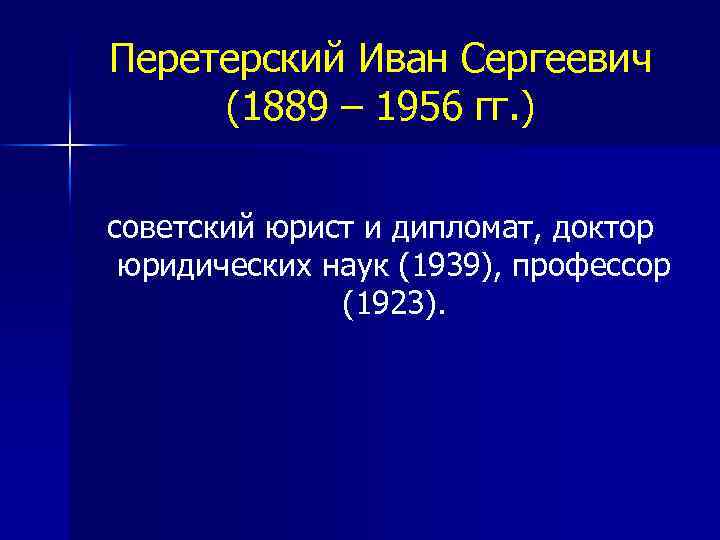 Перетерский Иван Сергеевич (1889 – 1956 гг.)

советский юрист и дипломат, доктор юридических наук (1939), профессор (1923).